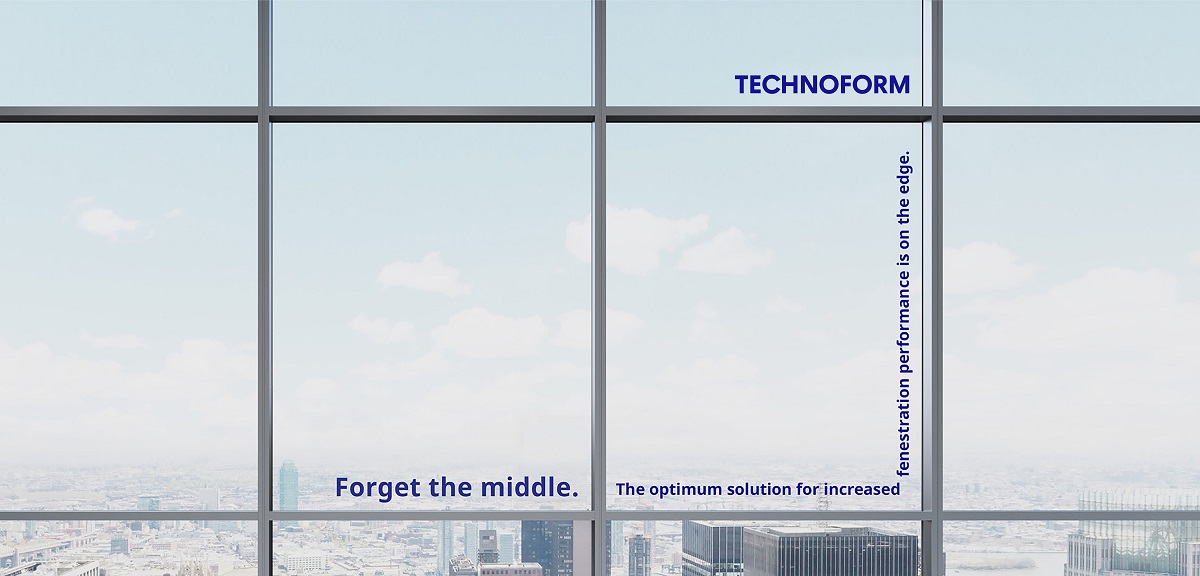 TECHNOFORM

Forget the middle.

The optimum solution for increased fenestration performance is on the edge.